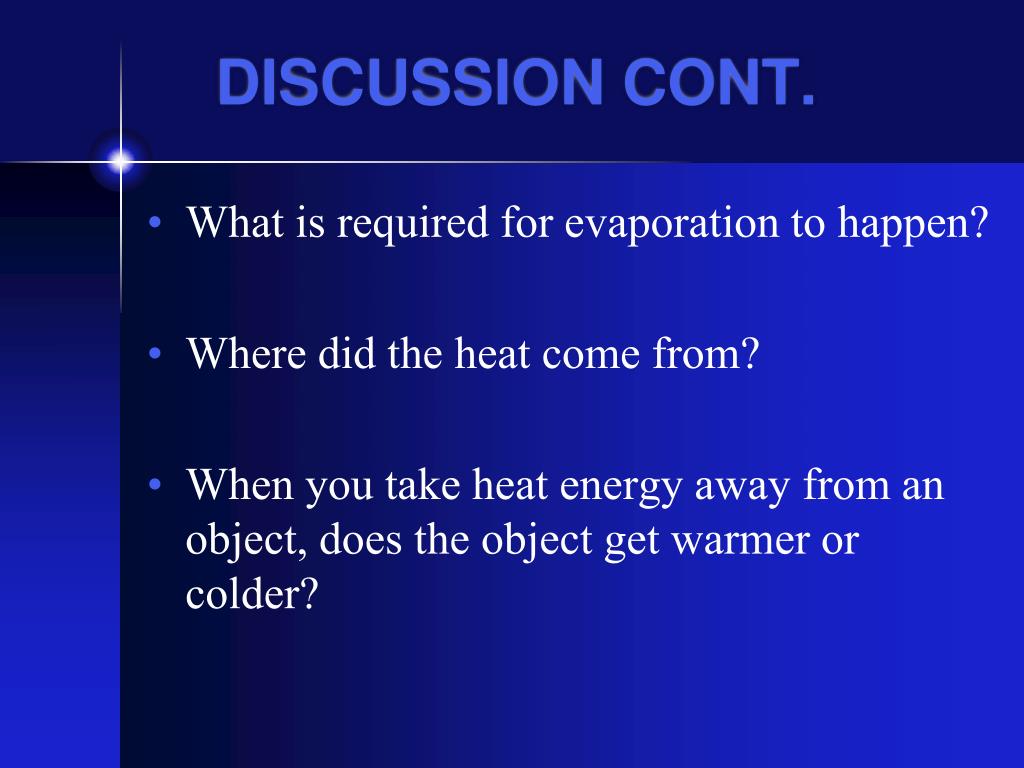 DISCUSSION CONT.

• What is required for evaporation to happen?

• Where did the heat come from?

• When you take heat energy away from an object, does the object get warmer or colder?